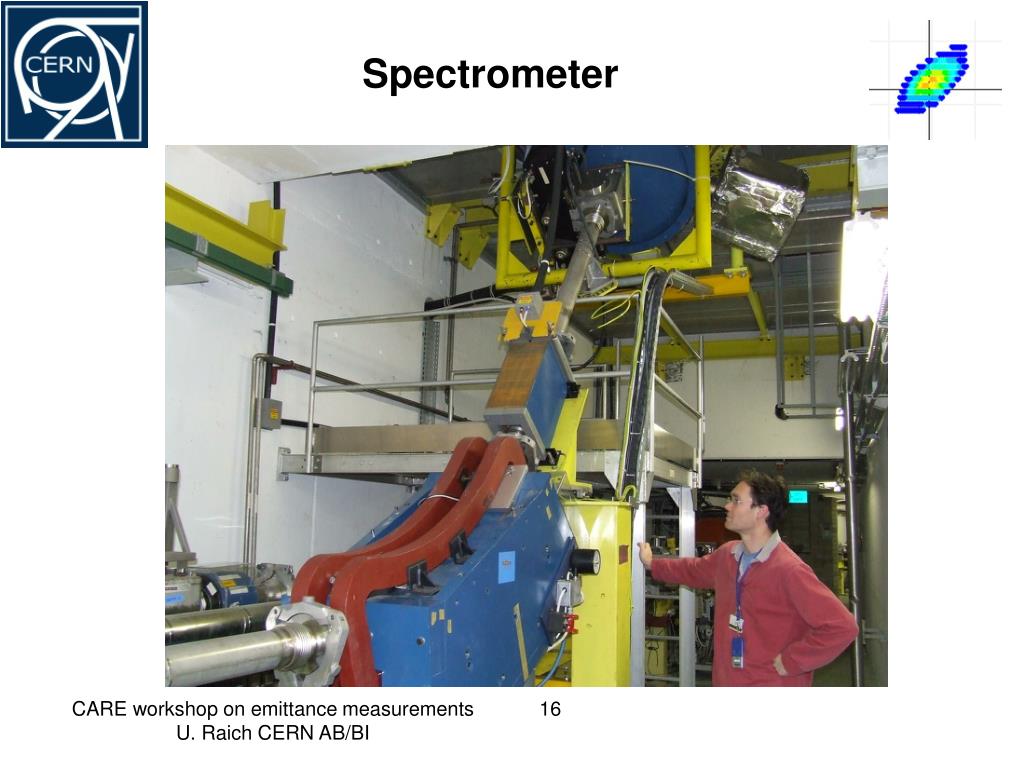 CERN

Spectrometer

CARE workshop on emittance measurements
U. Raich CERN AB/BI

16